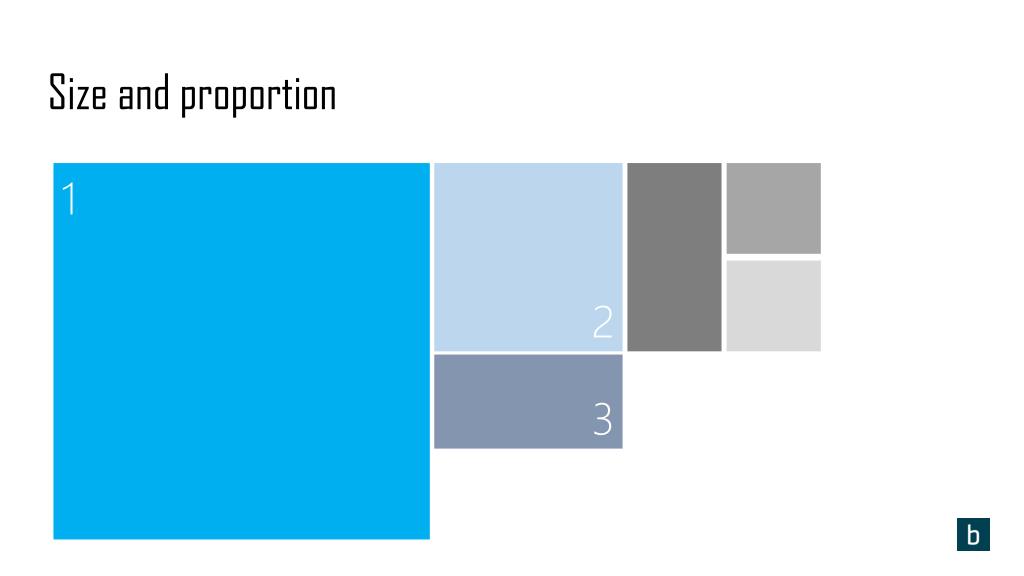 Size and proportion

1

2

3

b